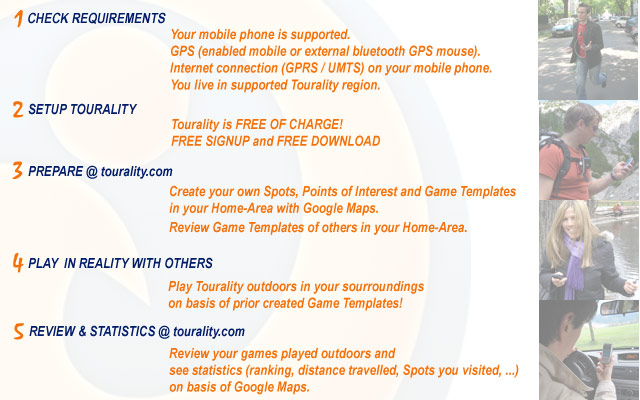 1 CHECK REQUIREMENTS

Your mobile phone is supported.
GPS (enabled mobile or external bluetooth GPS mouse).
Internet connection (GPRS / UMTS) on your mobile phone.
You live in supported Tourality region.

2 SETUP TOURALITY

Tourality is FREE OF CHARGE!
FREE SIGNUP and FREE DOWNLOAD

3 PREPARE @ tourality.com

Create your own Spots, Points of Interest and Game Templates in your Home-Area with Google Maps.
Review Game Templates of others in your Home-Area.

4 PLAY IN REALITY WITH OTHERS

Play Tourality outdoors in your sourroundings on basis of prior created Game Templates!

5 REVIEW & STATISTICS @ tourality.com

Review your games played outdoors and see statistics (ranking, distance travelled, Spots you visited, ...) on basis of Google Maps.